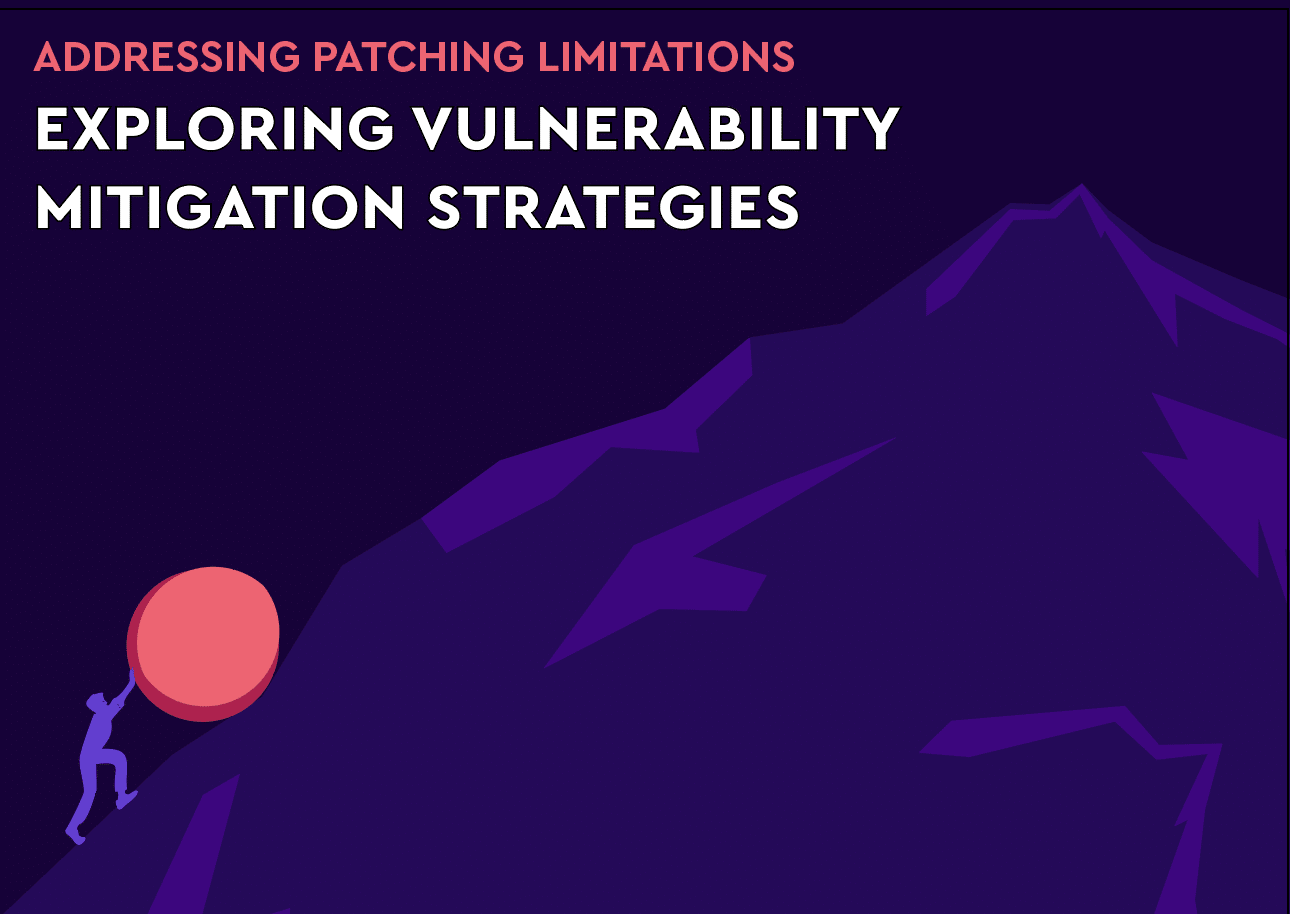 ADDRESSING PATCHING LIMITATIONS

EXPLORING VULNERABILITY MITIGATION STRATEGIES